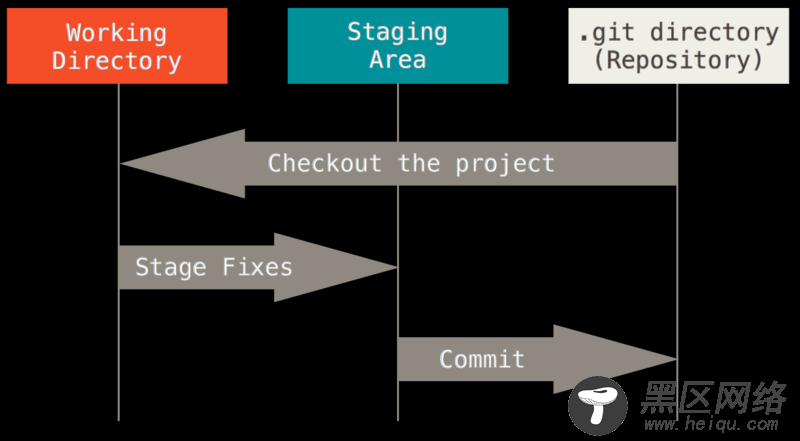 Working Directory

Staging Area

.git directory (Repository)

Checkout the project

Stage Fixes

Commit

黑区网络
www.heiqu.com